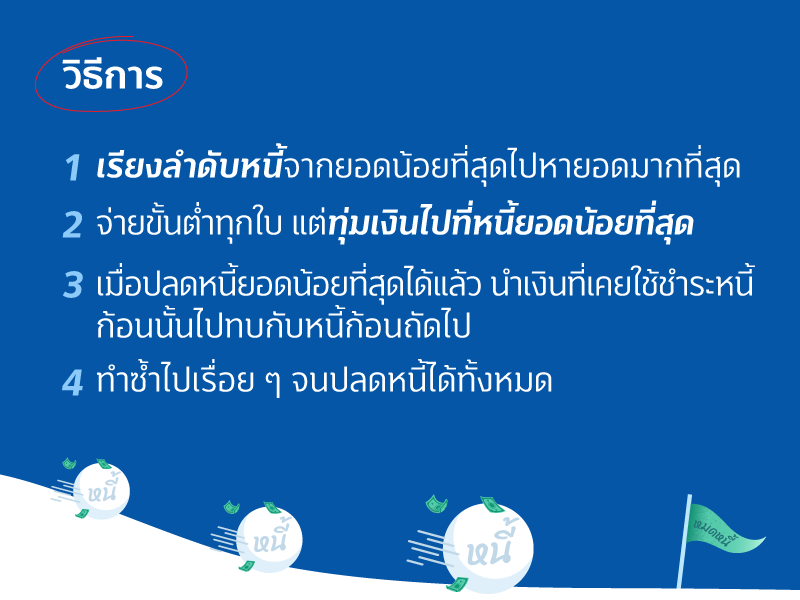 วิธีการ

1 เรียงลำดับหนี้จากยอดน้อยที่สุดไปหายอดมากที่สุด

2 จ่ายขั้นต่ำทุกใบ แต่ทุ่มเงินไปที่หนี้ยอดน้อยที่สุด

3 เมื่อปลดหนี้ยอดน้อยที่สุดได้แล้ว นำเงินที่เคยใช้ชำระหนี้ก้อนนั้นไปทบกับหนี้ก้อนถัดไป

4 ทำซ้ำไปเรื่อย ๆ จนปลดหนี้ได้ทั้งหมด

หนี้

หนี้

หนี้

หมดหนี้